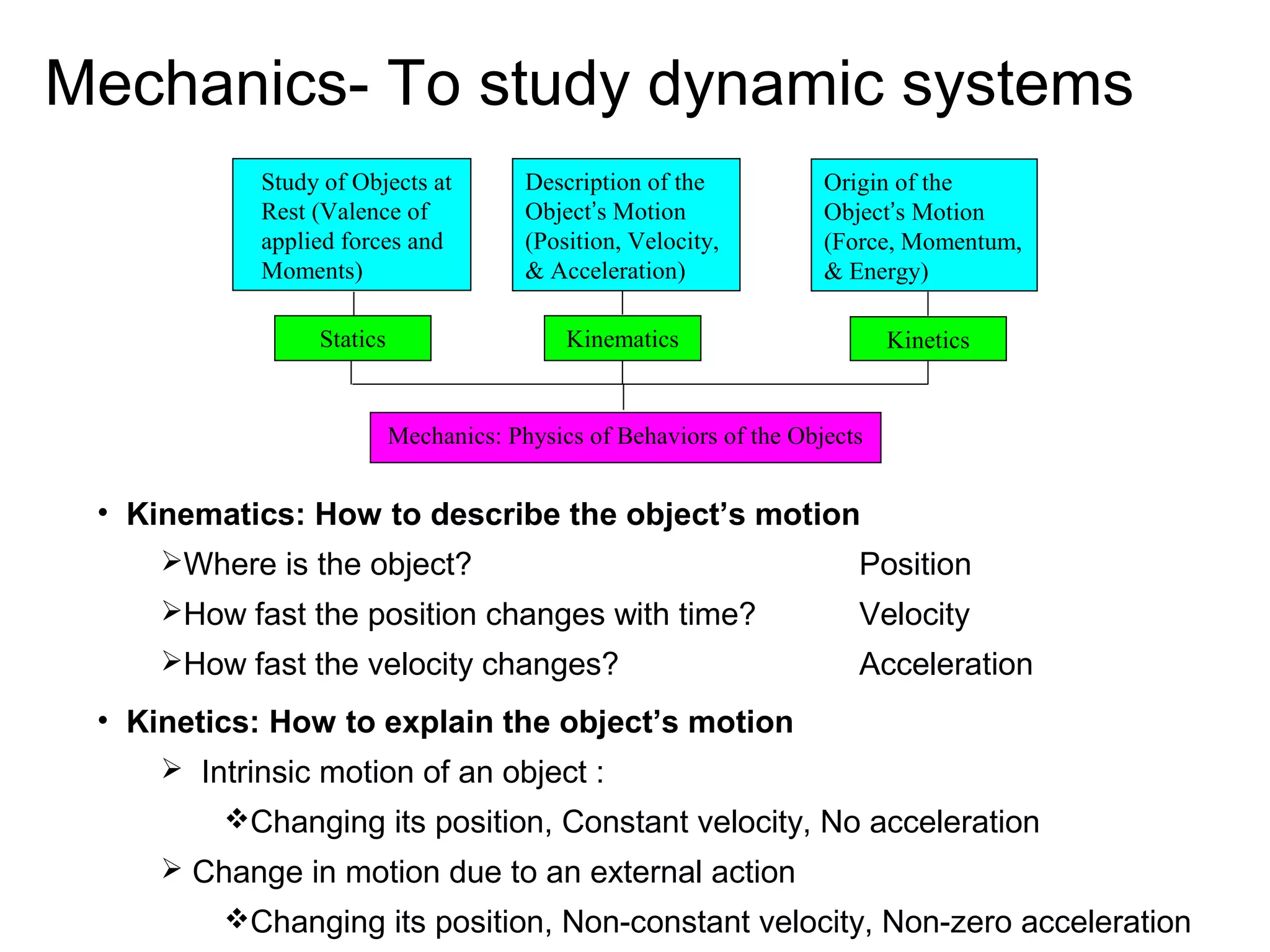 Mechanics- To study dynamic systems

Study of Objects at Rest (Valence of applied forces and Moments)

Description of the Object's Motion (Position, Velocity, & Acceleration)

Origin of the Object's Motion (Force, Momentum, & Energy)

Statics

Kinematics

Kinetics

Mechanics: Physics of Behaviors of the Objects

• Kinematics: How to describe the object's motion

➢Where is the object? Position

➢How fast the position changes with time? Velocity

➢How fast the velocity changes? Acceleration

• Kinetics: How to explain the object's motion

➢ Intrinsic motion of an object :

❖Changing its position, Constant velocity, No acceleration

➢ Change in motion due to an external action

❖Changing its position, Non-constant velocity, Non-zero acceleration